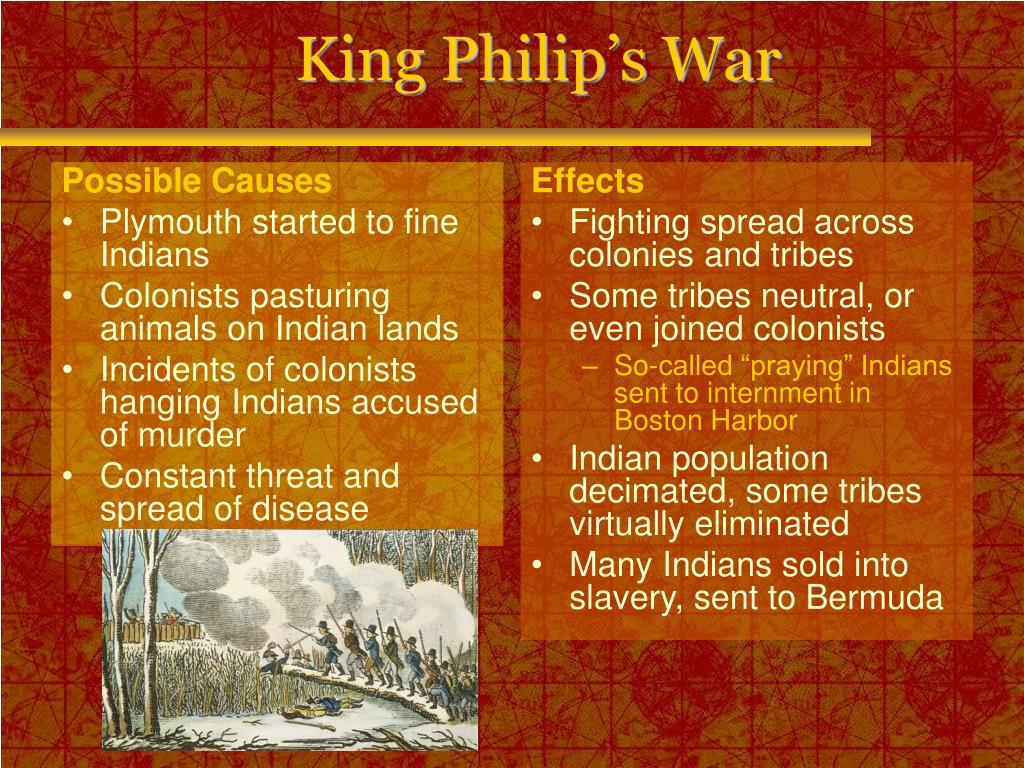 King Philip's War

Possible Causes
• Plymouth started to fine Indians
• Colonists pasturing animals on Indian lands
• Incidents of colonists hanging Indians accused of murder
• Constant threat and spread of disease

Effects
• Fighting spread across colonies and tribes
• Some tribes neutral, or even joined colonists
– So-called "praying" Indians sent to internment in Boston Harbor
• Indian population decimated, some tribes virtually eliminated
• Many Indians sold into slavery, sent to Bermuda